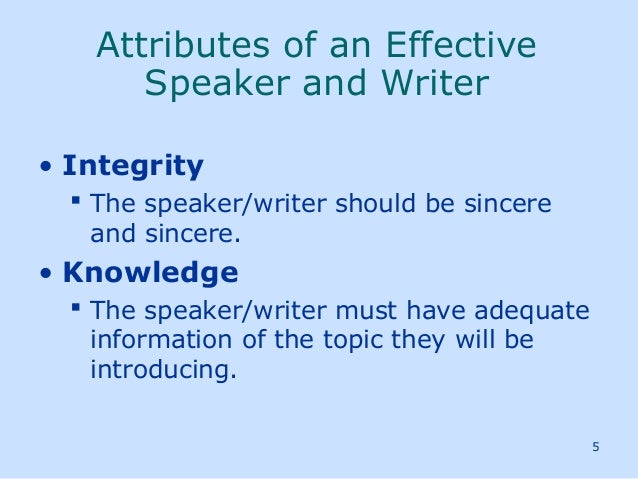 Attributes of an Effective Speaker and Writer

• Integrity
  ▪ The speaker/writer should be sincere and sincere.
• Knowledge
  ▪ The speaker/writer must have adequate information of the topic they will be introducing.

5